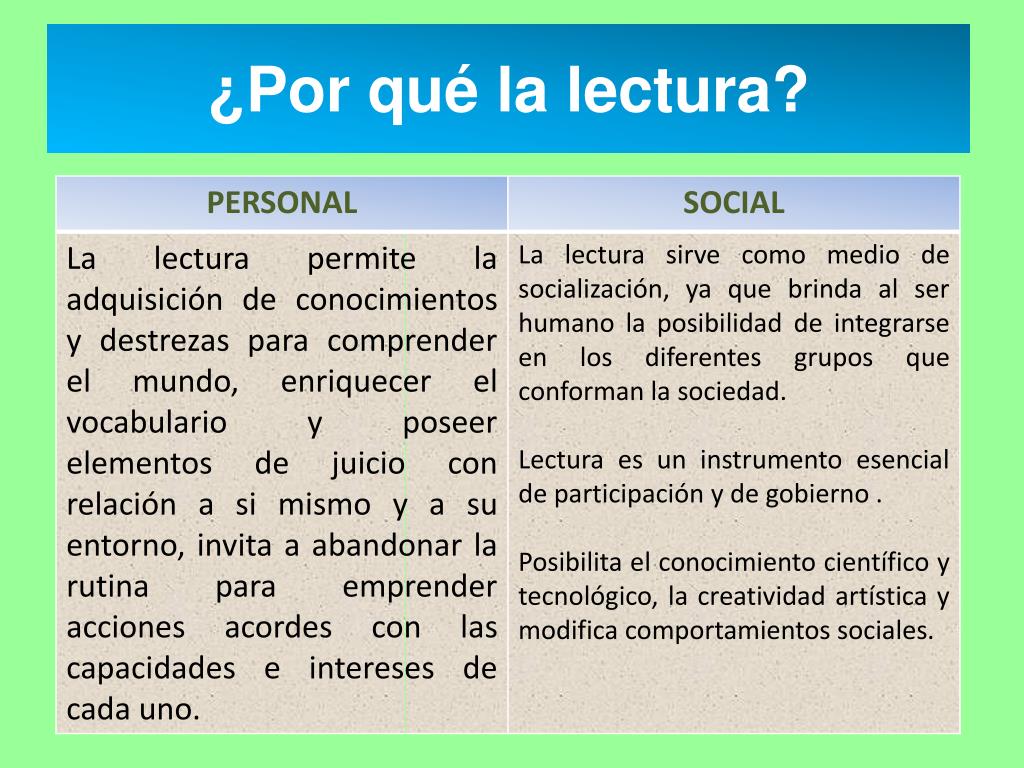 ¿Por qué la lectura?

| PERSONAL | SOCIAL |
|---|---|
| La lectura permite la adquisición de conocimientos y destrezas para comprender el mundo, enriquecer el vocabulario y poseer elementos de juicio con relación a si mismo y a su entorno, invita a abandonar la rutina para emprender acciones acordes con las capacidades e intereses de cada uno. | La lectura sirve como medio de socialización, ya que brinda al ser humano la posibilidad de integrarse en los diferentes grupos que conforman la sociedad.<br><br>Lectura es un instrumento esencial de participación y de gobierno .<br><br>Posibilita el conocimiento científico y tecnológico, la creatividad artística y modifica comportamientos sociales. |